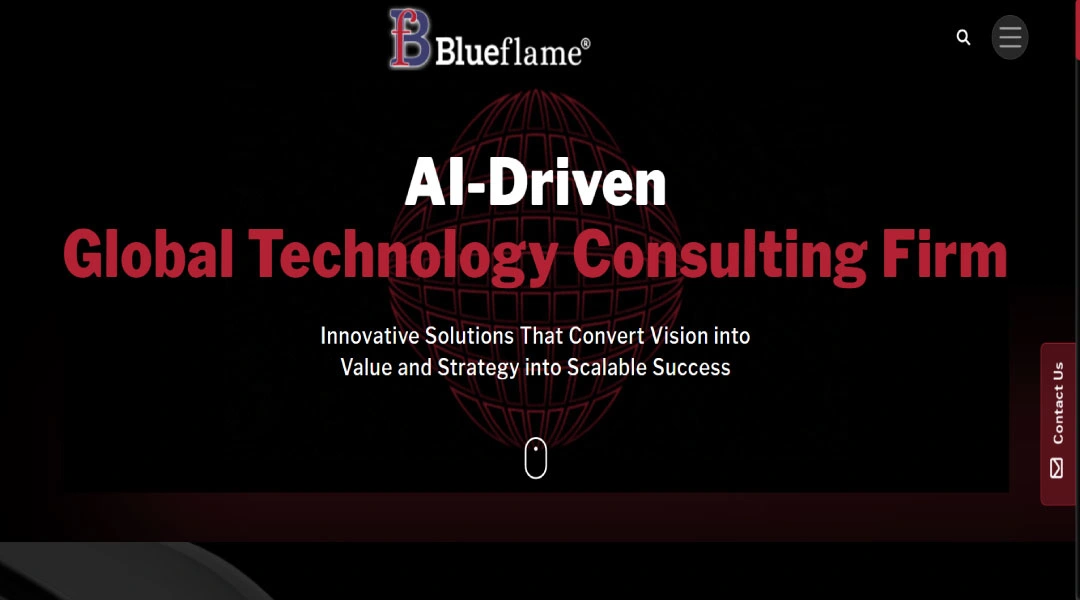 fB Blueflame®

AI-Driven
Global Technology Consulting Firm

Innovative Solutions That Convert Vision into Value and Strategy into Scalable Success

Contact Us